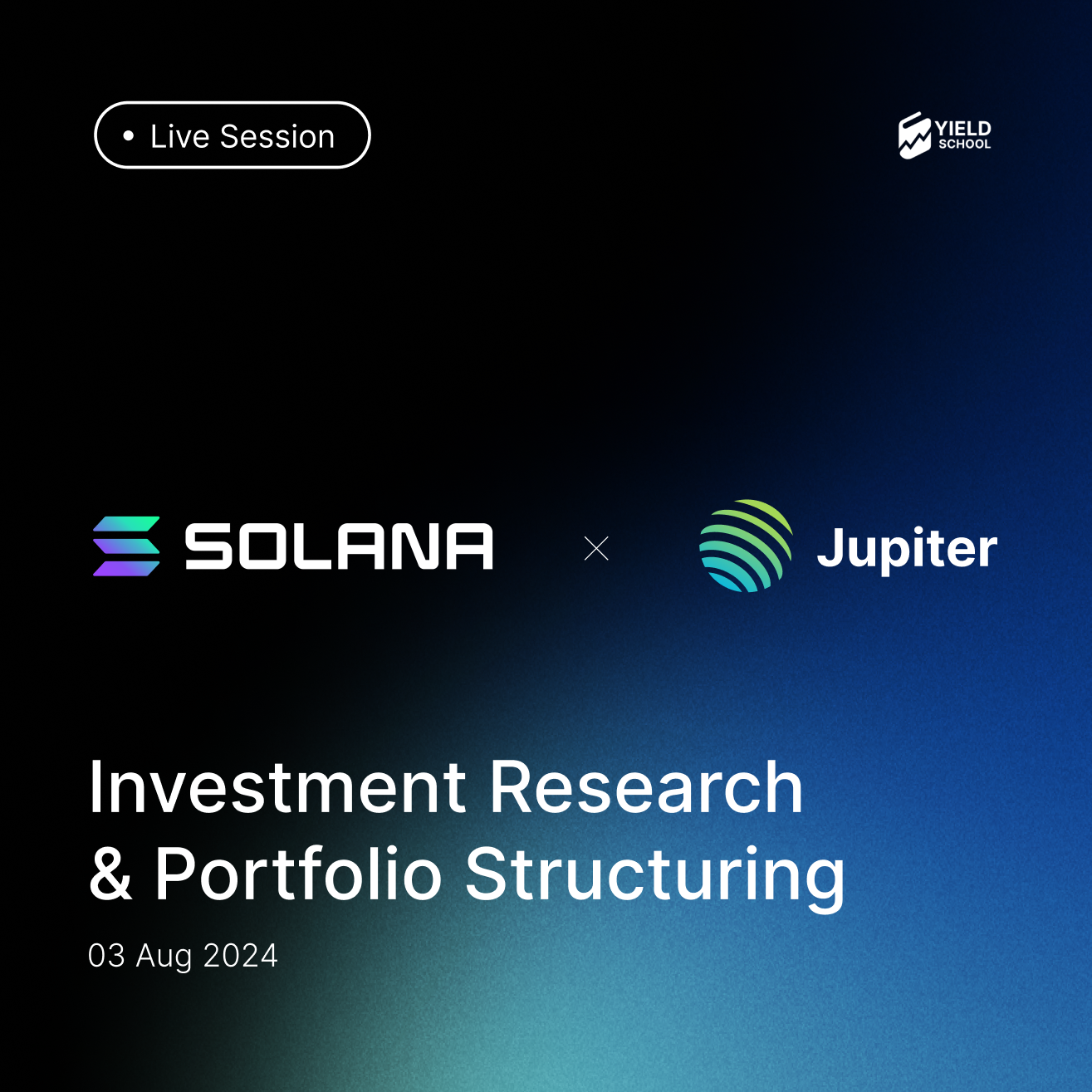 • Live Session

YIELD SCHOOL

SOLANA × Jupiter

Investment Research & Portfolio Structuring

03 Aug 2024